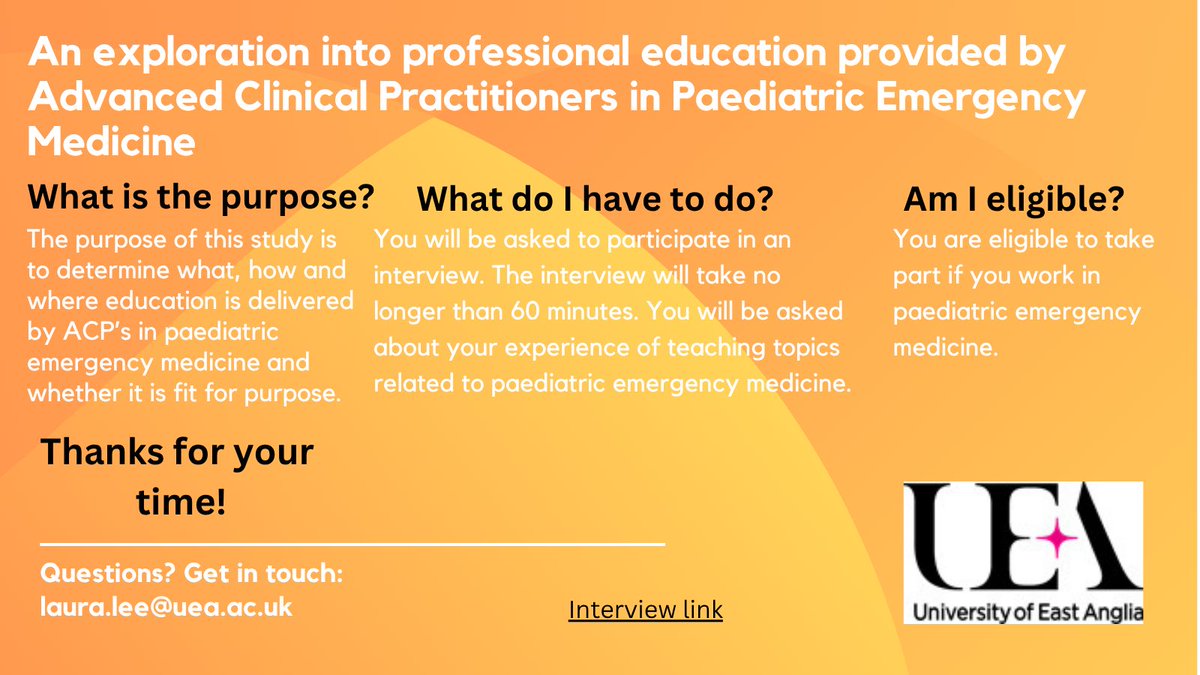 An exploration into professional education provided by Advanced Clinical Practitioners in Paediatric Emergency Medicine

What is the purpose?

The purpose of this study is to determine what, how and where education is delivered by ACP's in paediatric emergency medicine and whether it is fit for purpose.

What do I have to do?

You will be asked to participate in an interview. The interview will take no longer than 60 minutes. You will be asked about your experience of teaching topics related to paediatric emergency medicine.

Am I eligible?

You are eligible to take part if you work in paediatric emergency medicine.

Thanks for your time!

Questions? Get in touch:
laura.lee@uea.ac.uk

Interview link

UEA
University of East Anglia